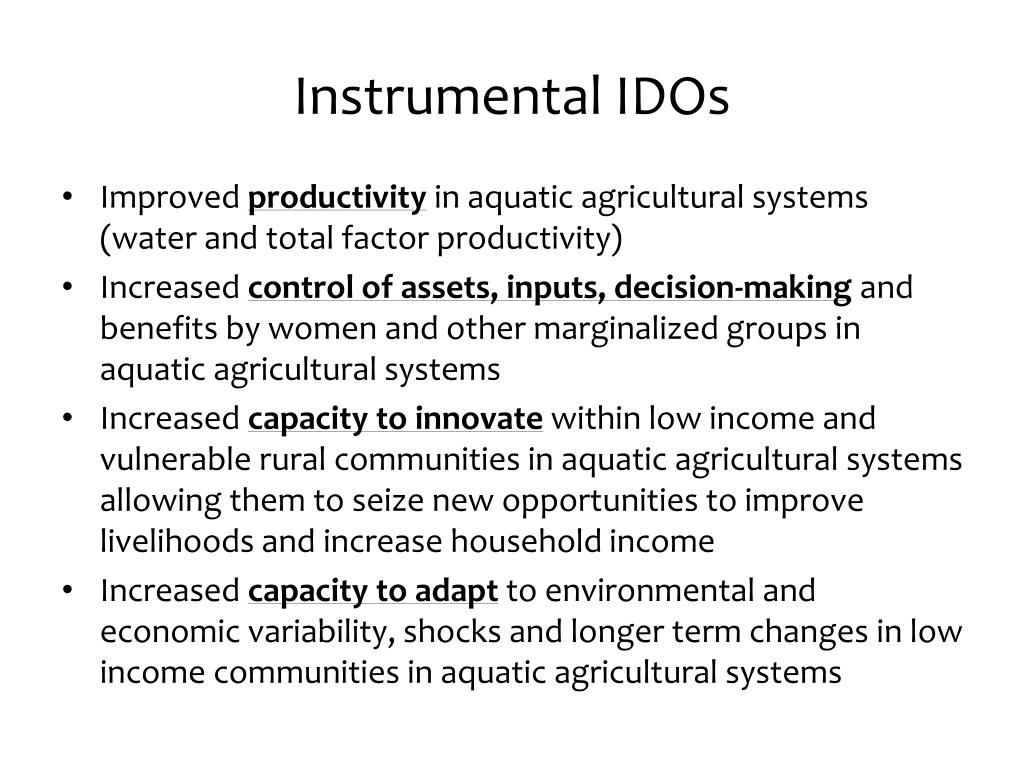 Instrumental IDOs

• Improved productivity in aquatic agricultural systems (water and total factor productivity)
• Increased control of assets, inputs, decision-making and benefits by women and other marginalized groups in aquatic agricultural systems
• Increased capacity to innovate within low income and vulnerable rural communities in aquatic agricultural systems allowing them to seize new opportunities to improve livelihoods and increase household income
• Increased capacity to adapt to environmental and economic variability, shocks and longer term changes in low income communities in aquatic agricultural systems